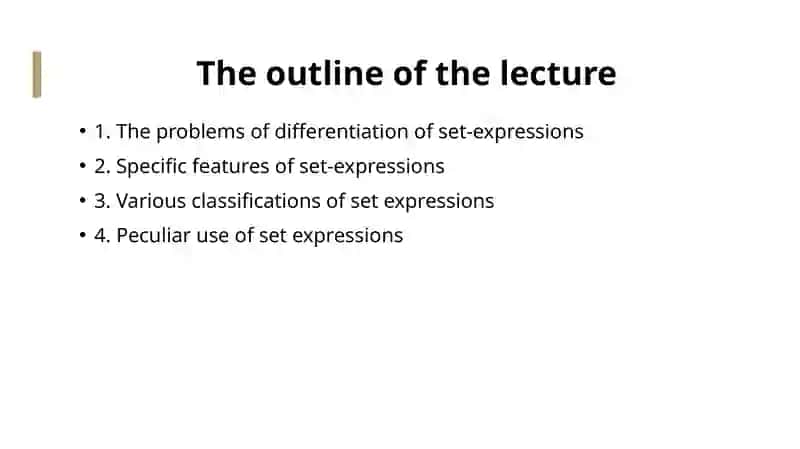 The outline of the lecture

• 1. The problems of differentiation of set-expressions
• 2. Specific features of set-expressions
• 3. Various classifications of set expressions
• 4. Peculiar use of set expressions